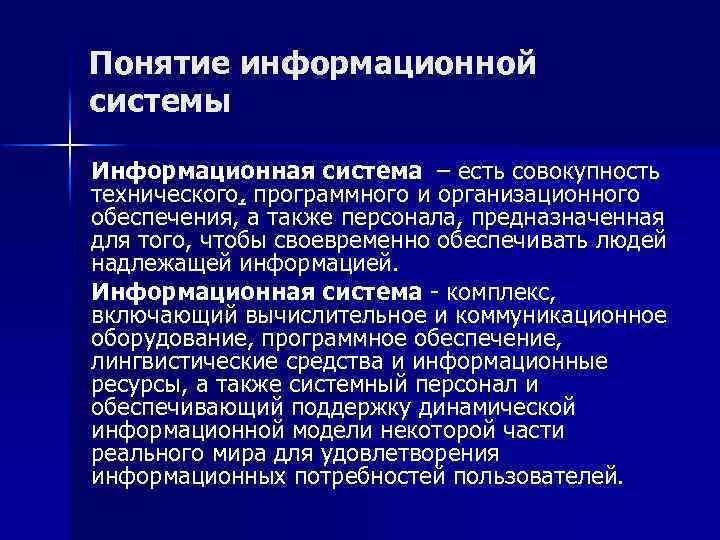 Понятие информационной системы

Информационная система – есть совокупность технического, программного и организационного обеспечения, а также персонала, предназначенная для того, чтобы своевременно обеспечивать людей надлежащей информацией.

Информационная система - комплекс, включающий вычислительное и коммуникационное оборудование, программное обеспечение, лингвистические средства и информационные ресурсы, а также системный персонал и обеспечивающий поддержку динамической информационной модели некоторой части реального мира для удовлетворения информационных потребностей пользователей.